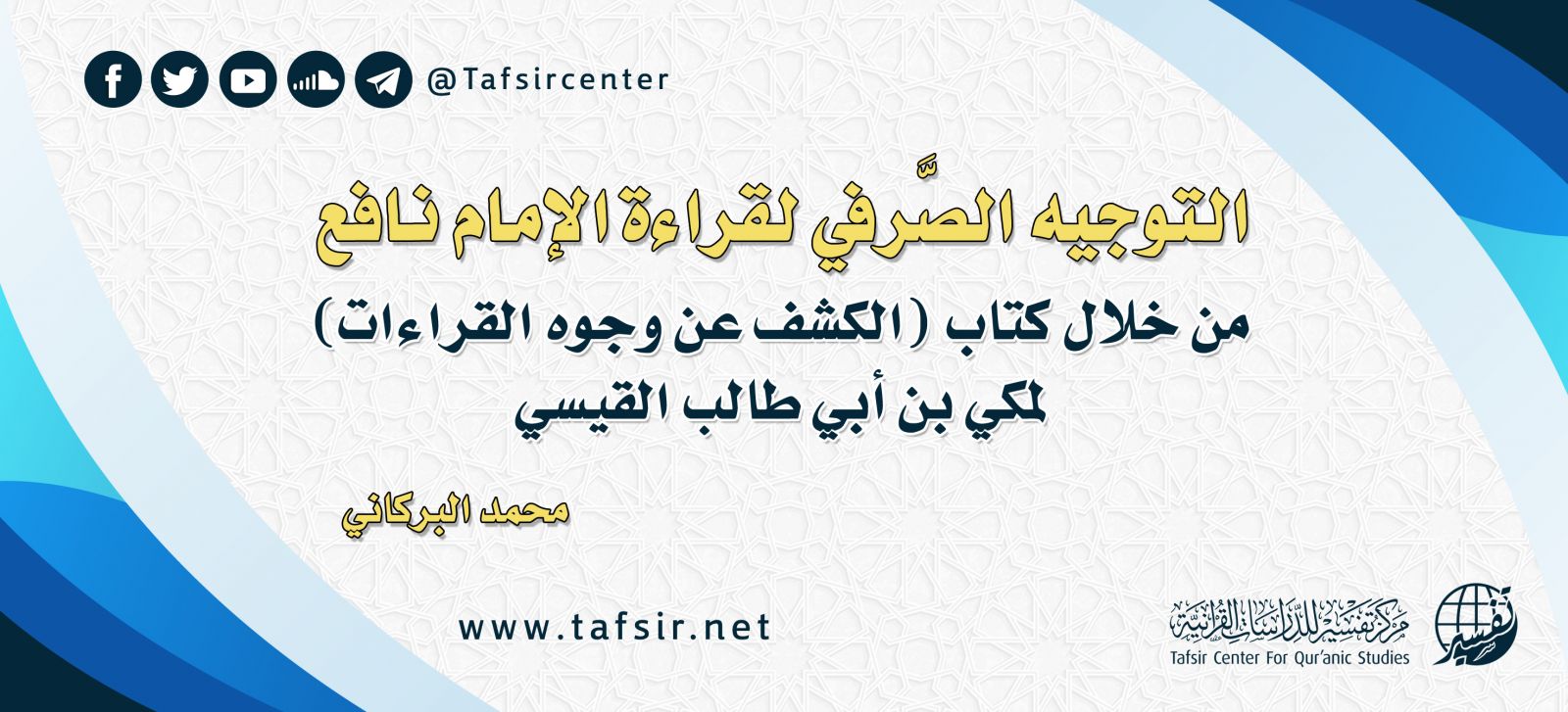 @Tafsircenter

التوجيه الصَّرفي لقراءة الإمام نافع

من خلال كتاب (الكشف عن وجوه القراءات)

لمكي بن أبي طالب القيسي

محمد البركاني

www.tafsir.net

مركز تفسير للدراسات القرآنية

Tafsir Center For Qur'anic Studies

تفسير